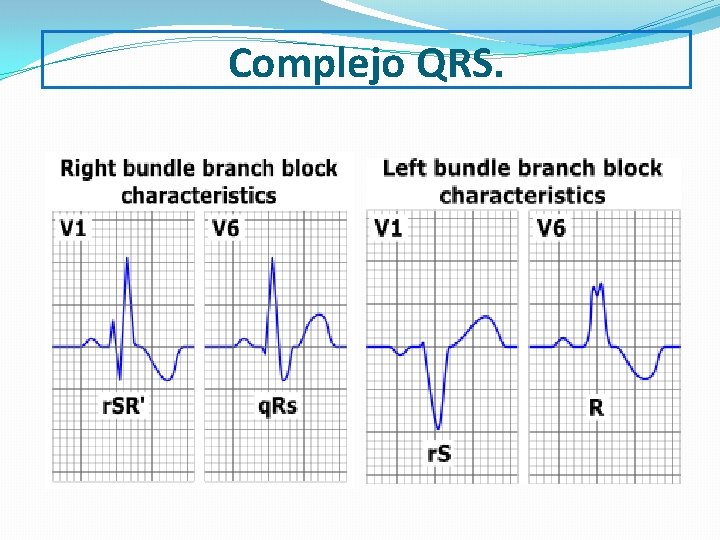 Complejo QRS.

Right bundle branch block characteristics

V1

rSR'

V6

qRs

Left bundle branch block characteristics

V1

rS

V6

R